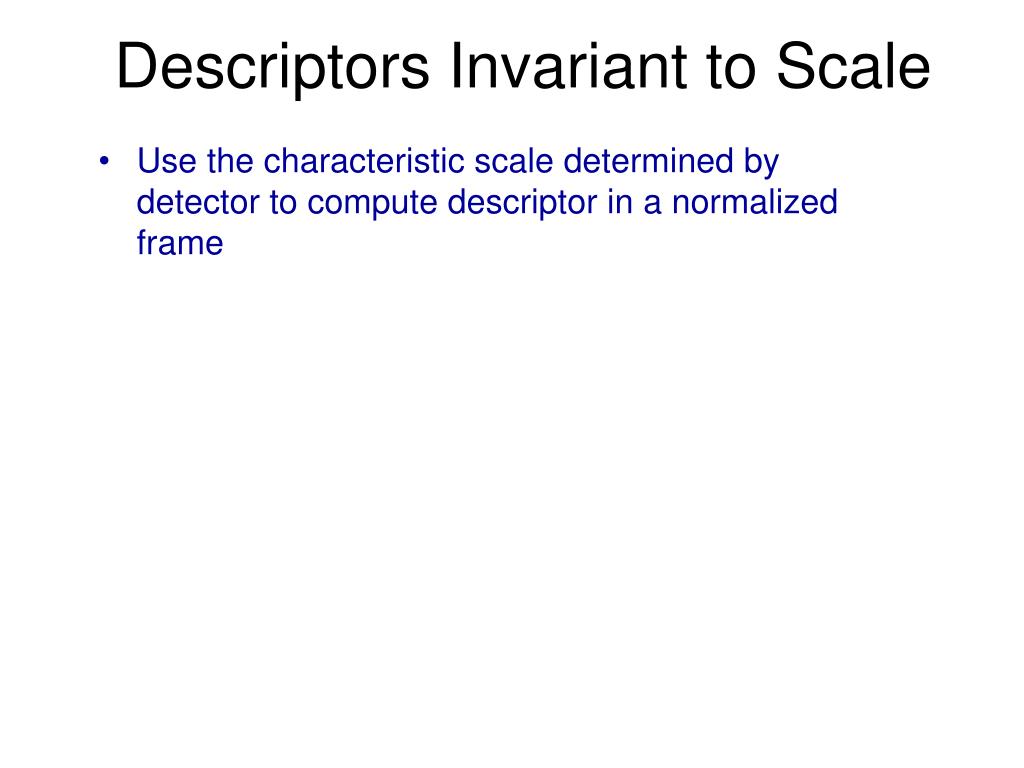 Descriptors Invariant to Scale

• Use the characteristic scale determined by detector to compute descriptor in a normalized frame